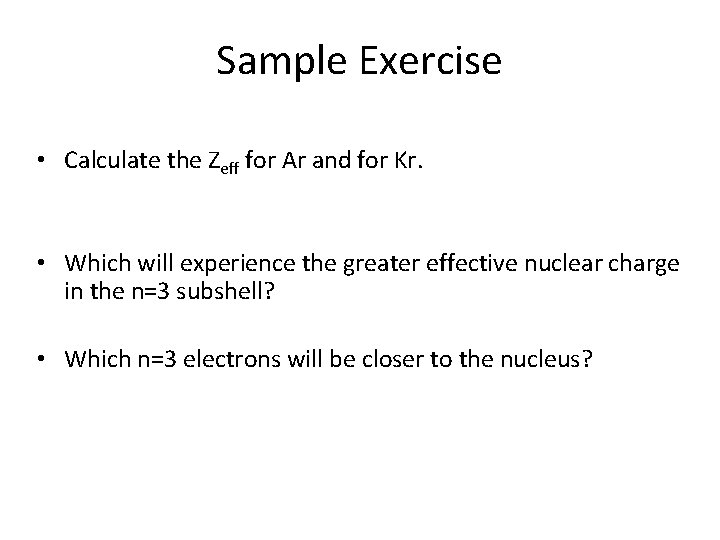 Sample Exercise

• Calculate the $Z_{eff}$ for Ar and for Kr.

• Which will experience the greater effective nuclear charge in the n=3 subshell?

• Which n=3 electrons will be closer to the nucleus?